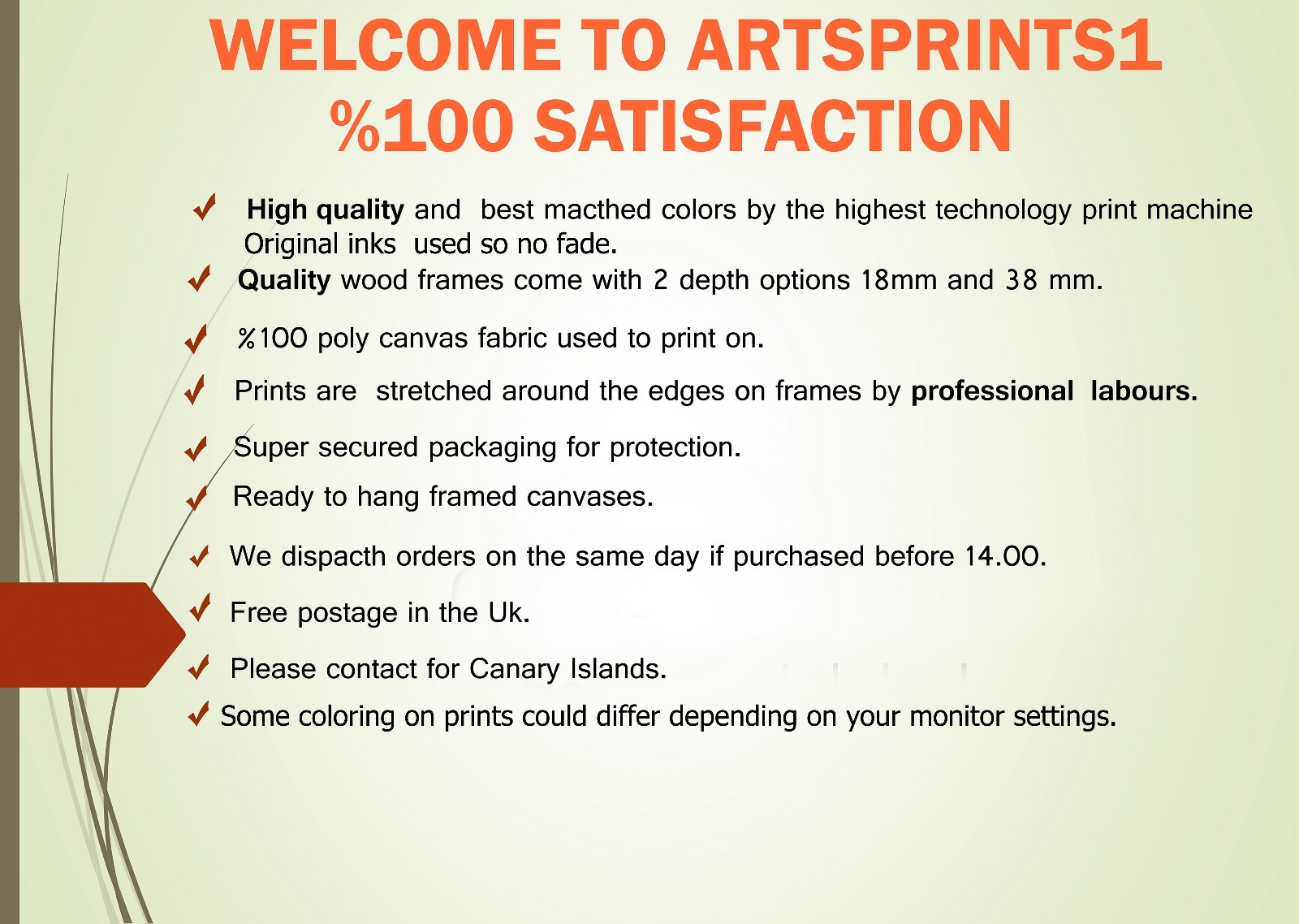 WELCOME TO ARTSPRINTS1
%100 SATISFACTION

✓ High quality and best macthed colors by the highest technology print machine Original inks used so no fade.

✓ Quality wood frames come with 2 depth options 18mm and 38 mm.

✓ %100 poly canvas fabric used to print on.

✓ Prints are stretched around the edges on frames by professional labours.

✓ Super secured packaging for protection.

✓ Ready to hang framed canvases.

✓ We dispacth orders on the same day if purchased before 14.00.

✓ Free postage in the Uk.

✓ Please contact for Canary Islands.

✓ Some coloring on prints could differ depending on your monitor settings.